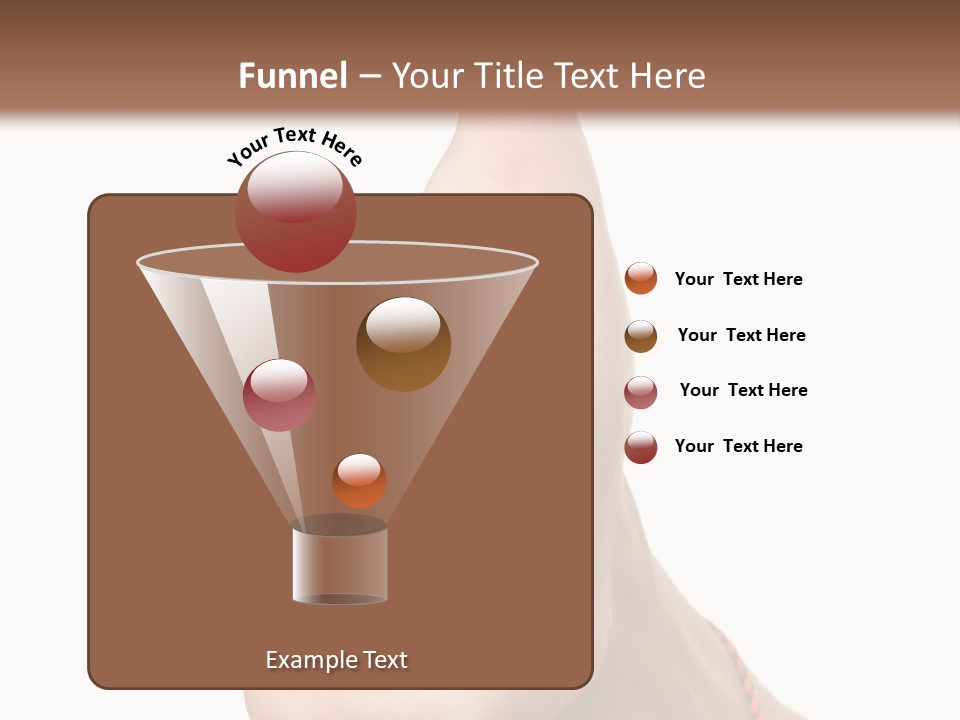 Funnel – Your Title Text Here

Your Text Here

Your Text Here

Your Text Here

Your Text Here

Your Text Here

Example Text